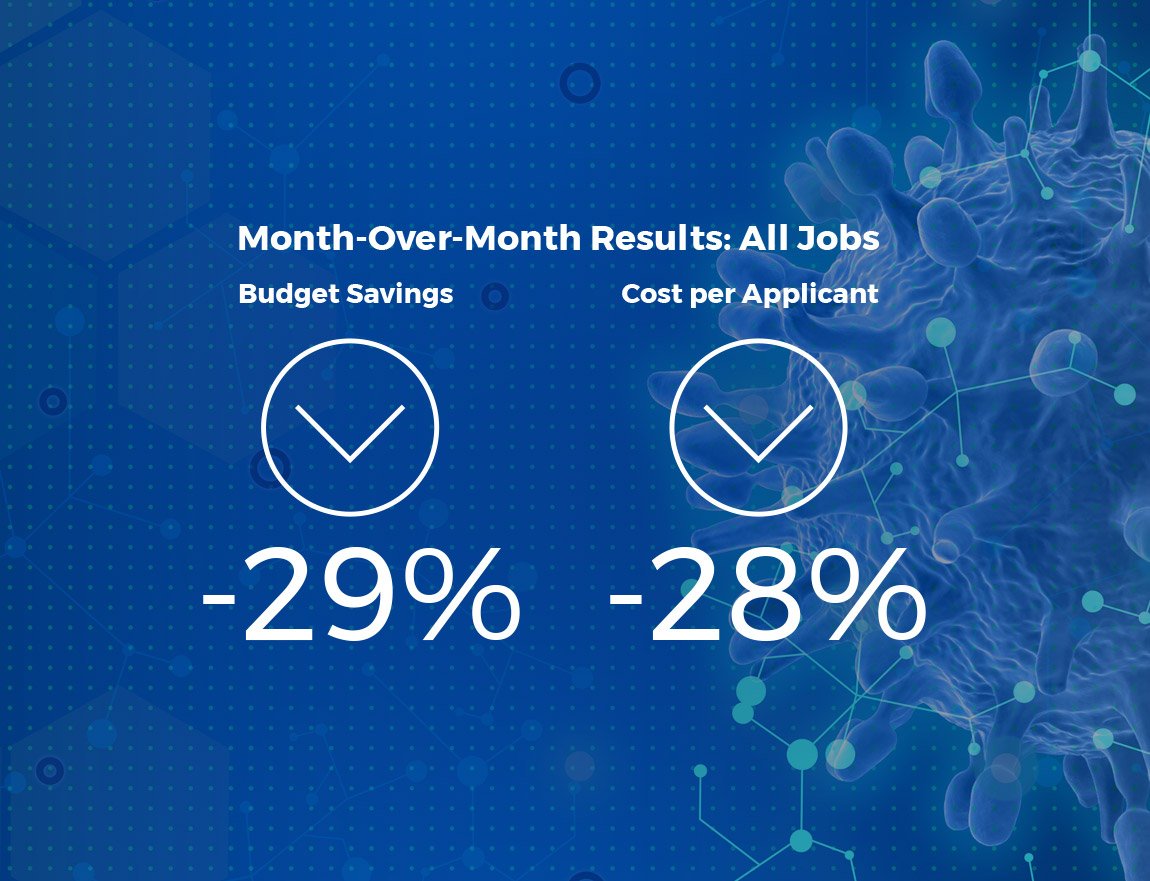 Month-Over-Month Results: All Jobs

Budget Savings

-29%

Cost per Applicant

-28%